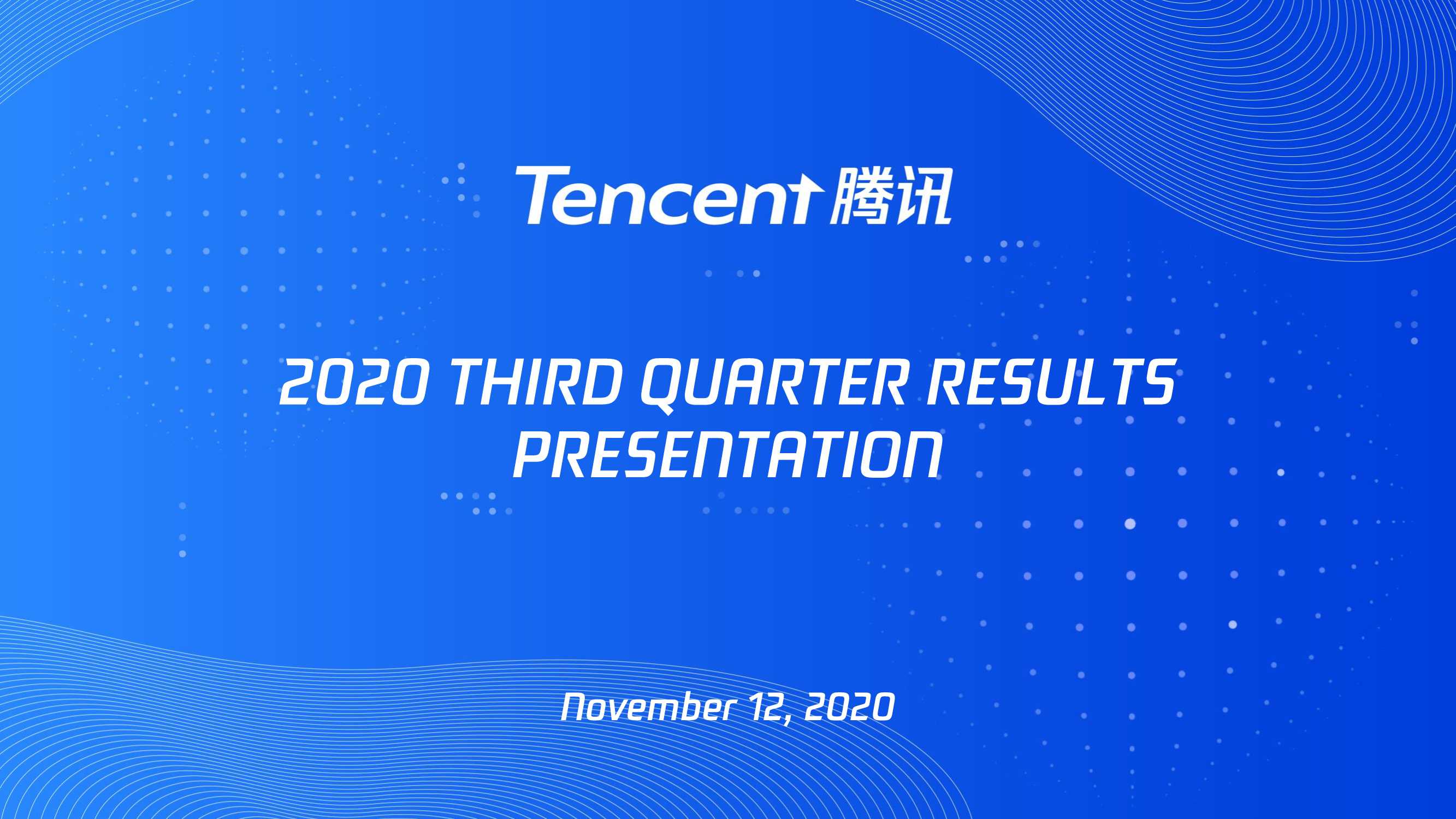 Tencent 腾讯

2020 THIRD QUARTER RESULTS PRESENTATION

November 12, 2020